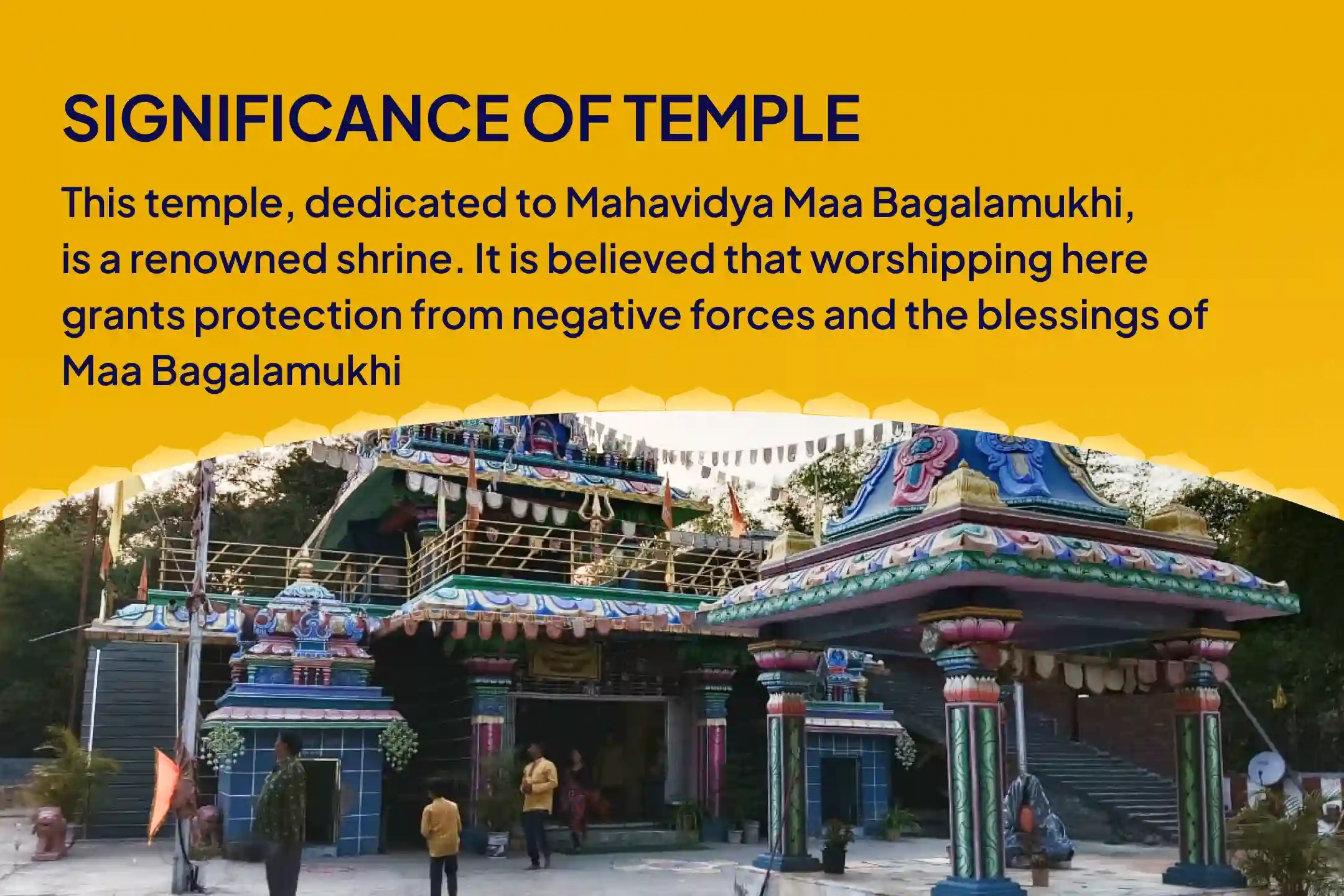 SIGNIFICANCE OF TEMPLE

This temple, dedicated to Mahavidya Maa Bagalamukhi, is a renowned shrine. It is believed that worshipping here grants protection from negative forces and the blessings of Maa Bagalamukhi